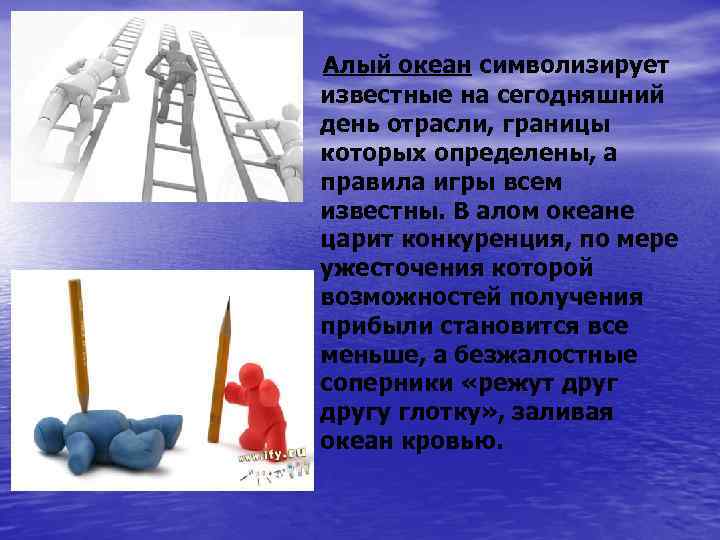 Алый океан символизирует известные на сегодняшний день отрасли, границы которых определены, а правила игры всем известны. В алом океане царит конкуренция, по мере ужесточения которой возможностей получения прибыли становится все меньше, а безжалостные соперники «режут друг другу глотку», заливая океан кровью.

www.ify.ru